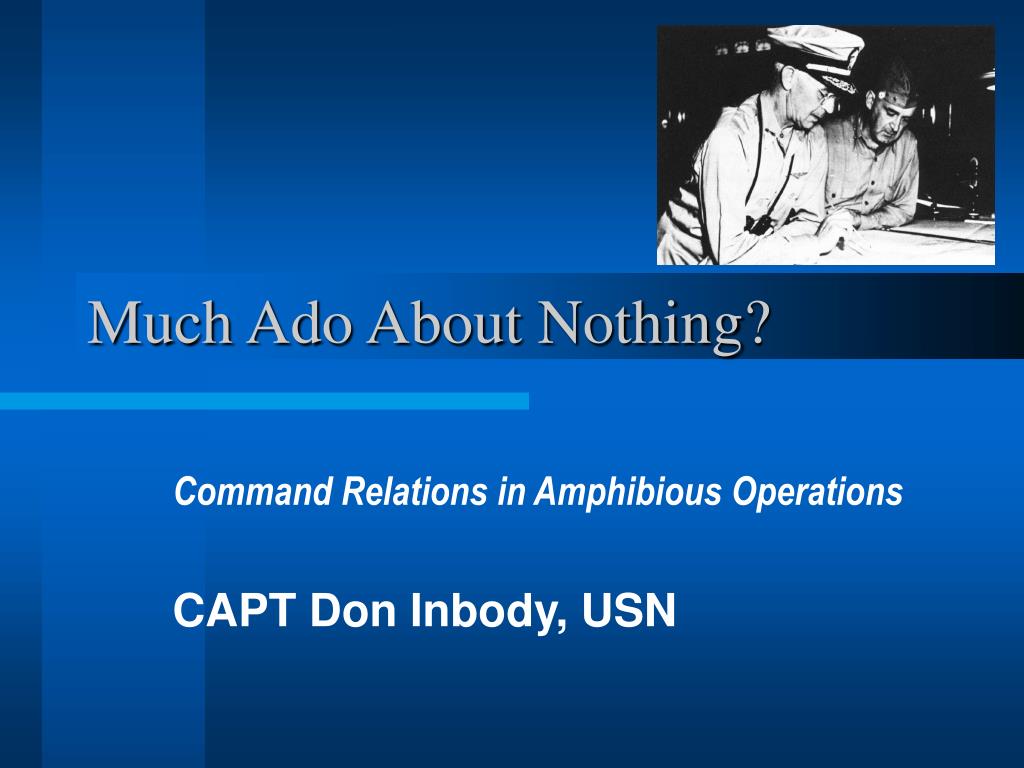 Much Ado About Nothing?

Command Relations in Amphibious Operations

CAPT Don Inbody, USN